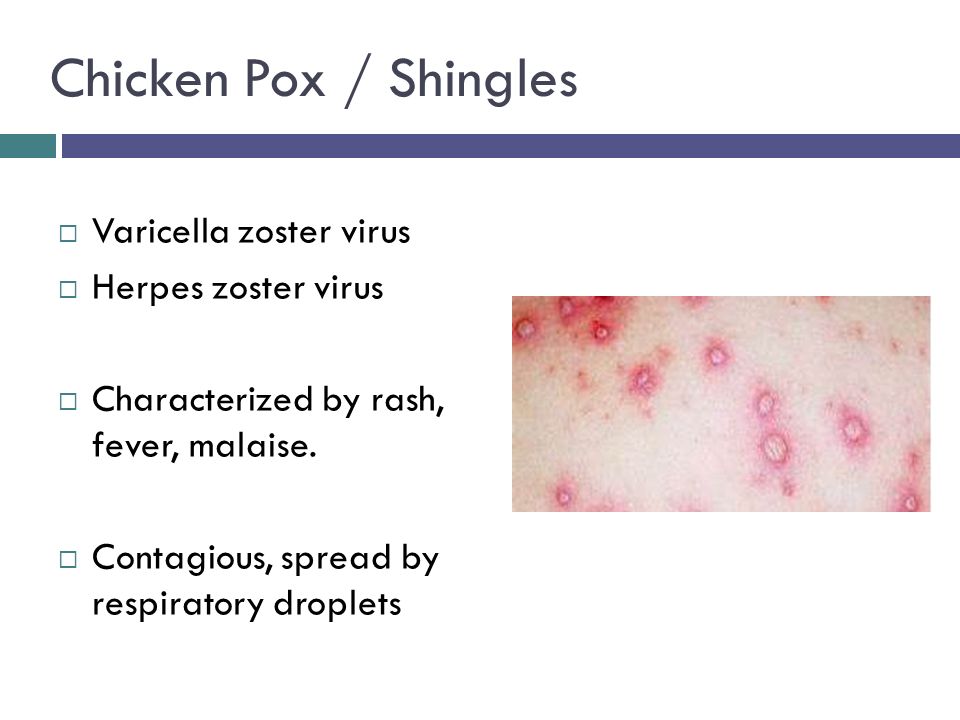 Chicken Pox / Shingles

□ Varicella zoster virus
□ Herpes zoster virus

□ Characterized by rash, fever, malaise.

□ Contagious, spread by respiratory droplets